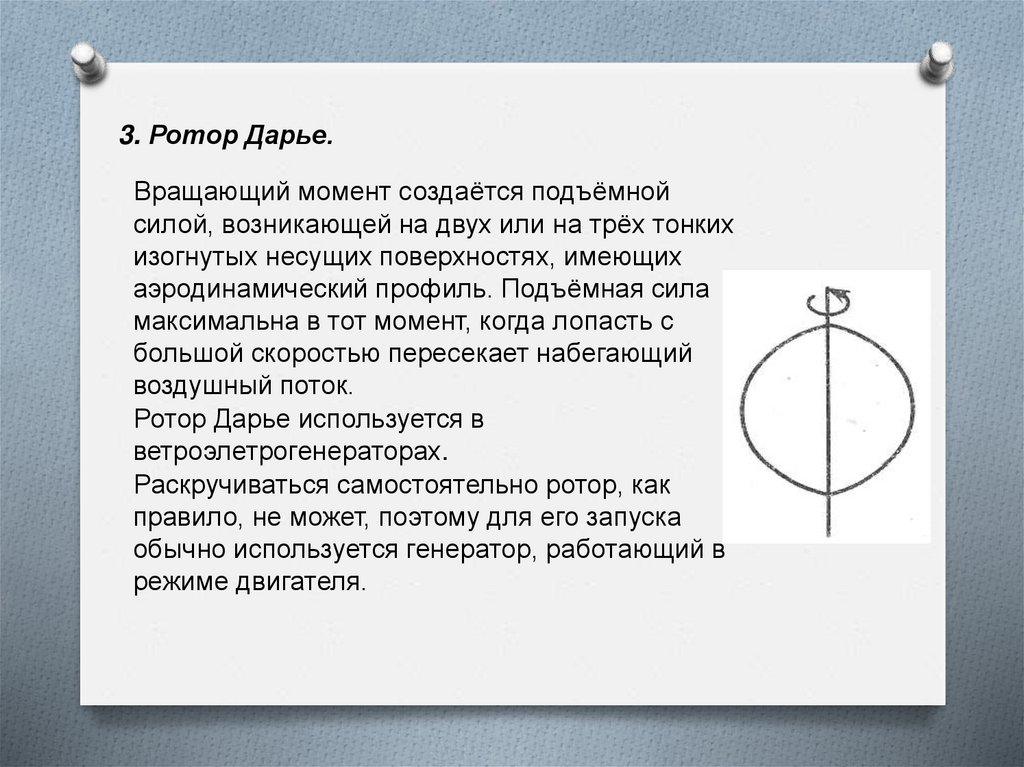 3. Ротор Дарье.

Вращающий момент создаётся подъёмной силой, возникающей на двух или на трёх тонких изогнутых несущих поверхностях, имеющих аэродинамический профиль. Подъёмная сила максимальна в тот момент, когда лопасть с большой скоростью пересекает набегающий воздушный поток.
Ротор Дарье используется в ветроэлетрогенераторах.
Раскручиваться самостоятельно ротор, как правило, не может, поэтому для его запуска обычно используется генератор, работающий в режиме двигателя.